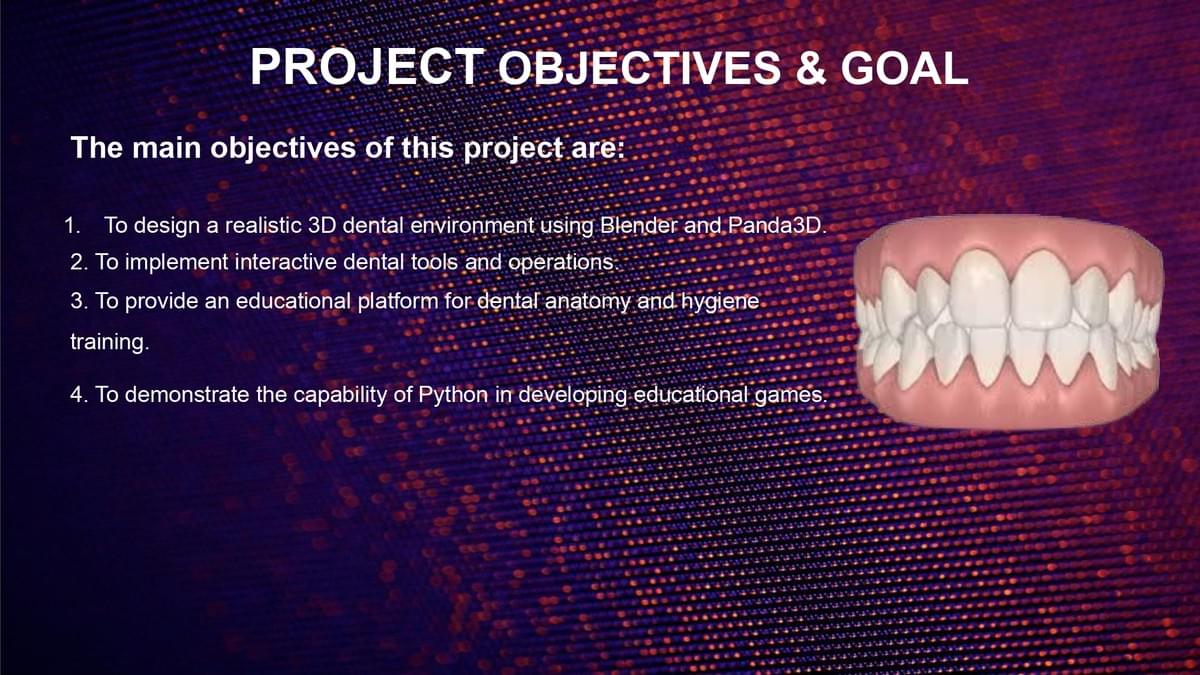 PROJECT OBJECTIVES & GOAL

The main objectives of this project are:

1. To design a realistic 3D dental environment using Blender and Panda3D.
2. To implement interactive dental tools and operations.
3. To provide an educational platform for dental anatomy and hygiene training.

4. To demonstrate the capability of Python in developing educational games.